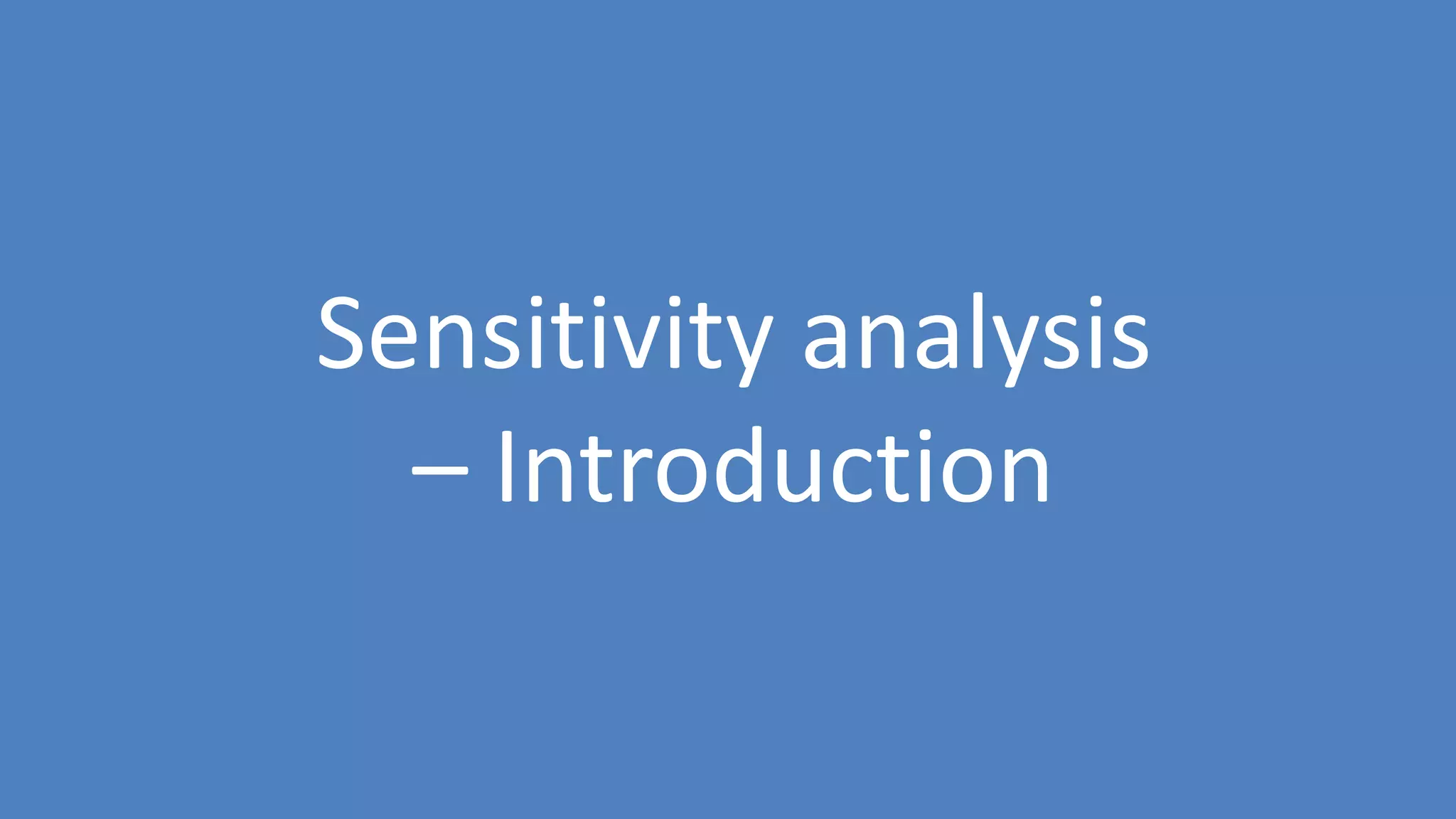 Sensitivity analysis – Introduction